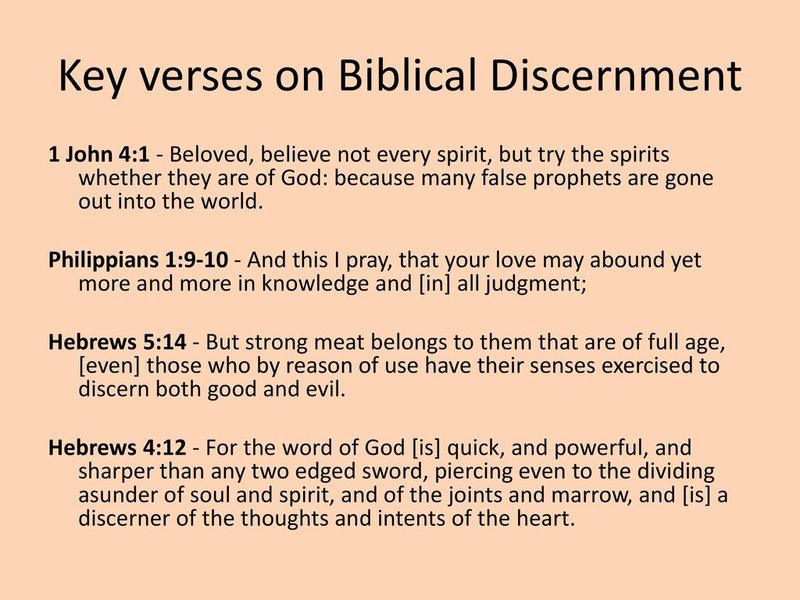 Key verses on Biblical Discernment

1 John 4:1 - Beloved, believe not every spirit, but try the spirits whether they are of God: because many false prophets are gone out into the world.

Philippians 1:9-10 - And this I pray, that your love may abound yet more and more in knowledge and [in] all judgment;

Hebrews 5:14 - But strong meat belongs to them that are of full age, [even] those who by reason of use have their senses exercised to discern both good and evil.

Hebrews 4:12 - For the word of God [is] quick, and powerful, and sharper than any two edged sword, piercing even to the dividing asunder of soul and spirit, and of the joints and marrow, and [is] a discerner of the thoughts and intents of the heart.